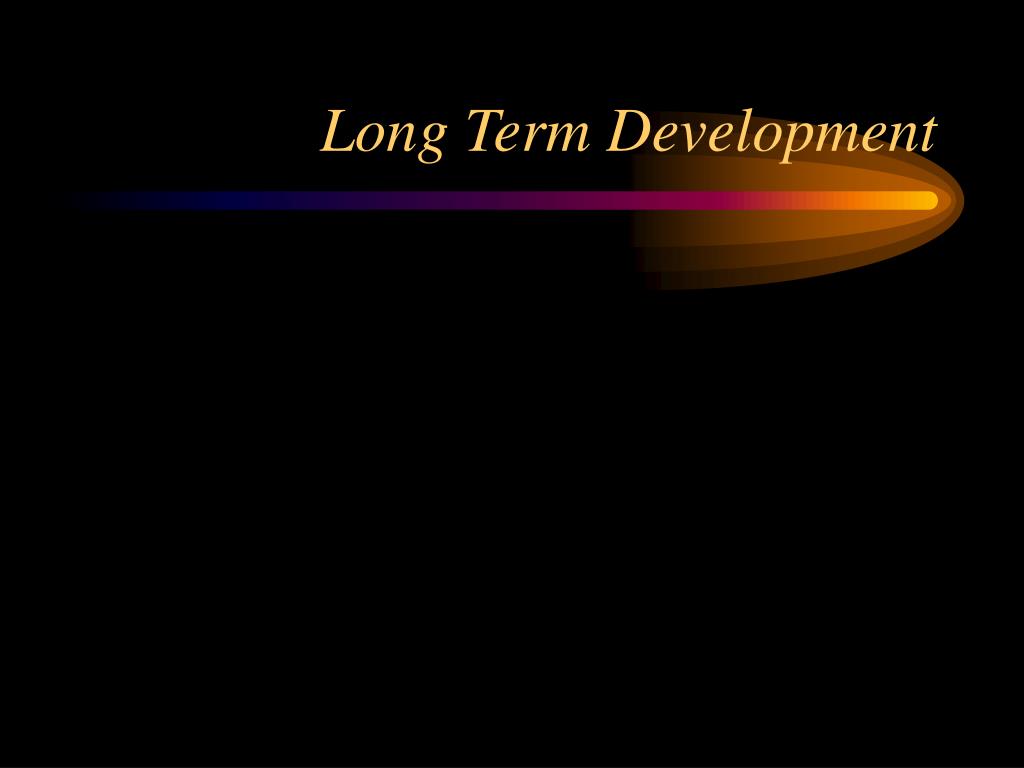 Long Term Development